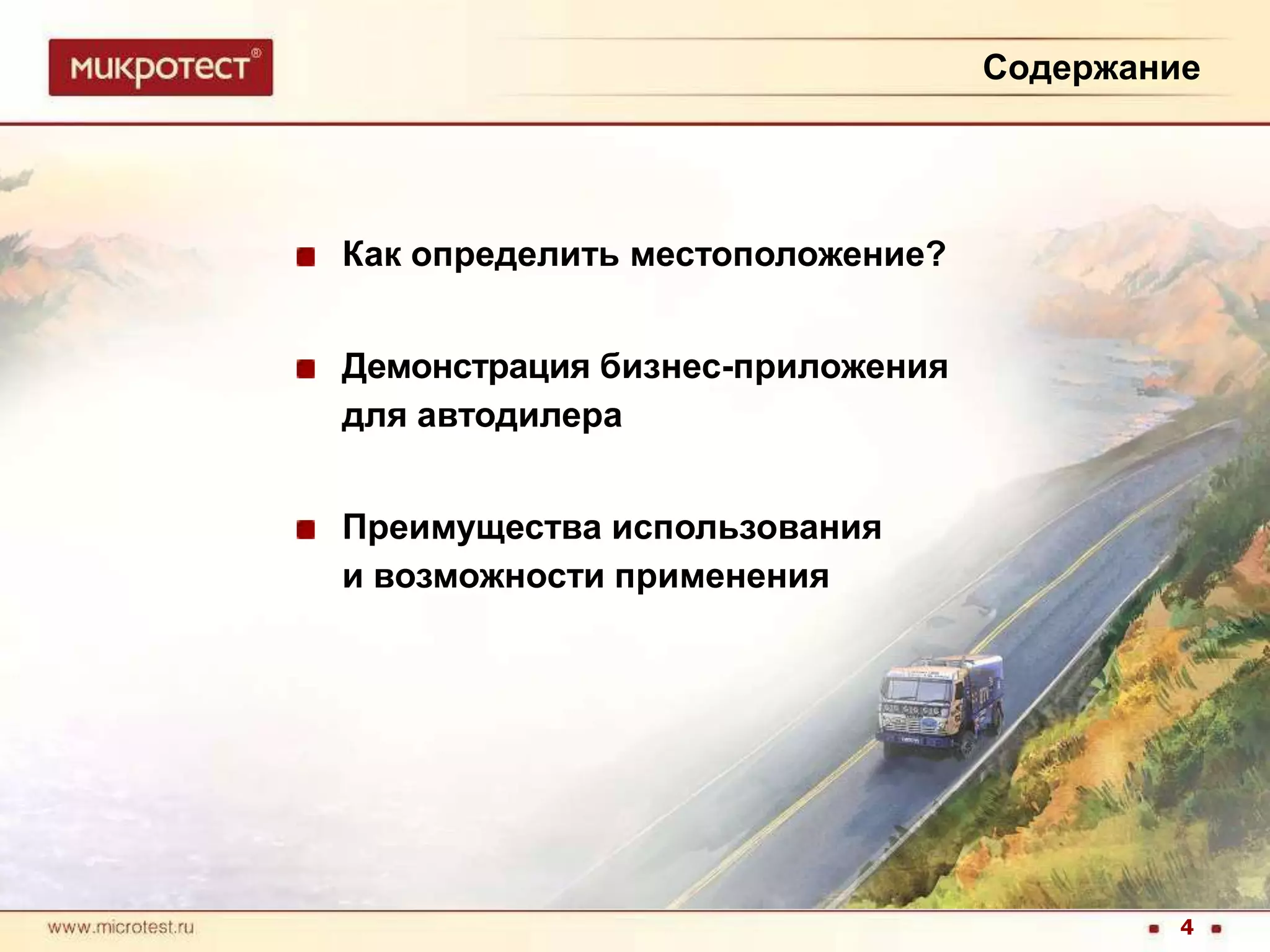 микротест®

Содержание

Как определить местоположение?

Демонстрация бизнес-приложения для автодилера

Преимущества использования и возможности применения

www.microtest.ru

4